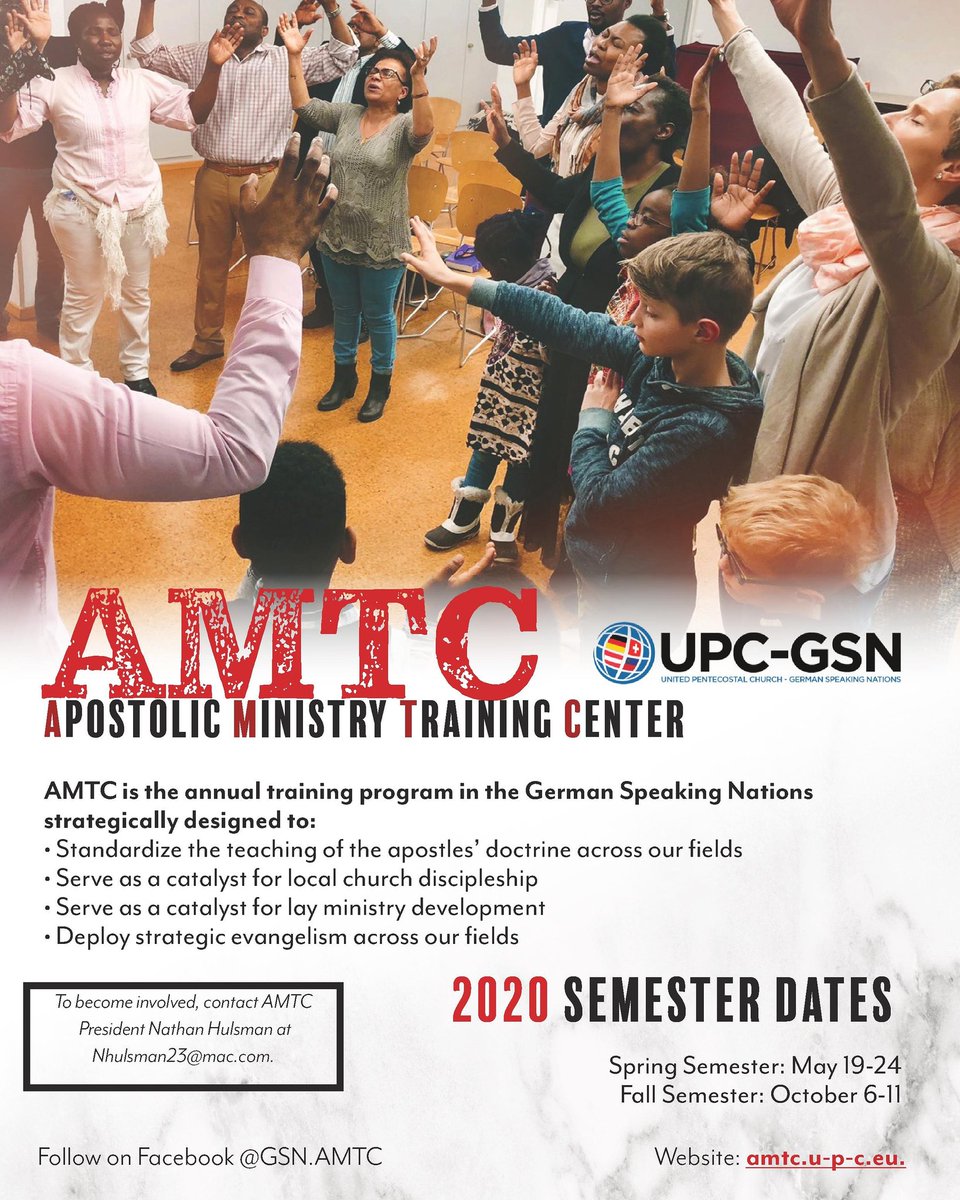 AMTC

UPC-GSN
UNITED PENTECOSTAL CHURCH - GERMAN SPEAKING NATIONS

APOSTOLIC MINISTRY TRAINING CENTER

AMTC is the annual training program in the German Speaking Nations strategically designed to:
• Standardize the teaching of the apostles' doctrine across our fields
• Serve as a catalyst for local church discipleship
• Serve as a catalyst for lay ministry development
• Deploy strategic evangelism across our fields

To become involved, contact AMTC President Nathan Hulsman at Nhulsman23@mac.com.

2020 SEMESTER DATES

Spring Semester: May 19-24
Fall Semester: October 6-11

Follow on Facebook @GSN.AMTC

Website: amtc.u-p-c.eu.